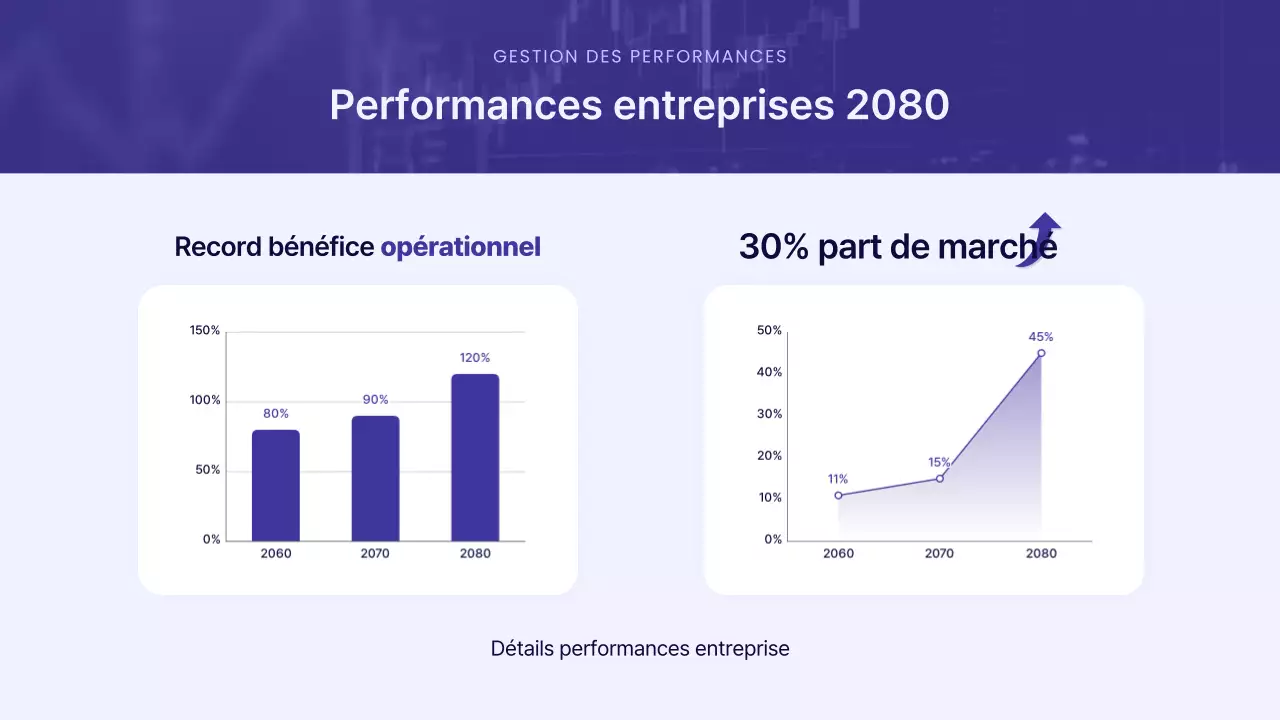 GESTION DES PERFORMANCES

Performances entreprises 2080

Record bénéfice opérationnel

150%
100%
50%
0%
80%
90%
120%
2060
2070
2080

30% part de marché

50%
40%
30%
20%
10%
0%
11%
15%
45%
2060
2070
2080

Détails performances entreprise